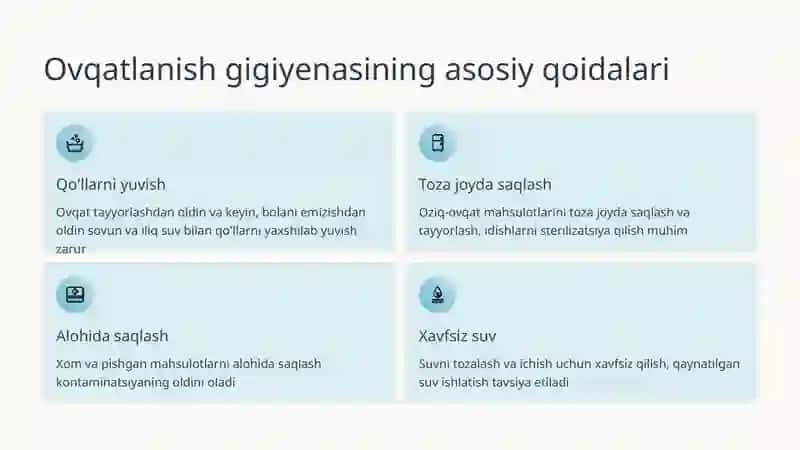 Ovqatlanish gigiyenasining asosiy qoidalari

Qo'llarni yuvish

Ovqat tayyorlashdan oldin va keyin, bolani emizishdan oldin sovun va iliq suv bilan qo'llarni yaxshilab yuvish zarur

Toza joyda saqlash

Oziq-ovqat mahsulotlarini toza joyda saqlash va tayyorlash, idishlarni sterilizatsiya qilish muhim

Alohida saqlash

Xom va pishgan mahsulotlarni alohida saqlash kontaminatsiyaning oldini oladi

Xavfsiz suv

Suvni tozalash va ichish uchun xavfsiz qilish, qaynatilgan suv ishlatish tavsiya etiladi